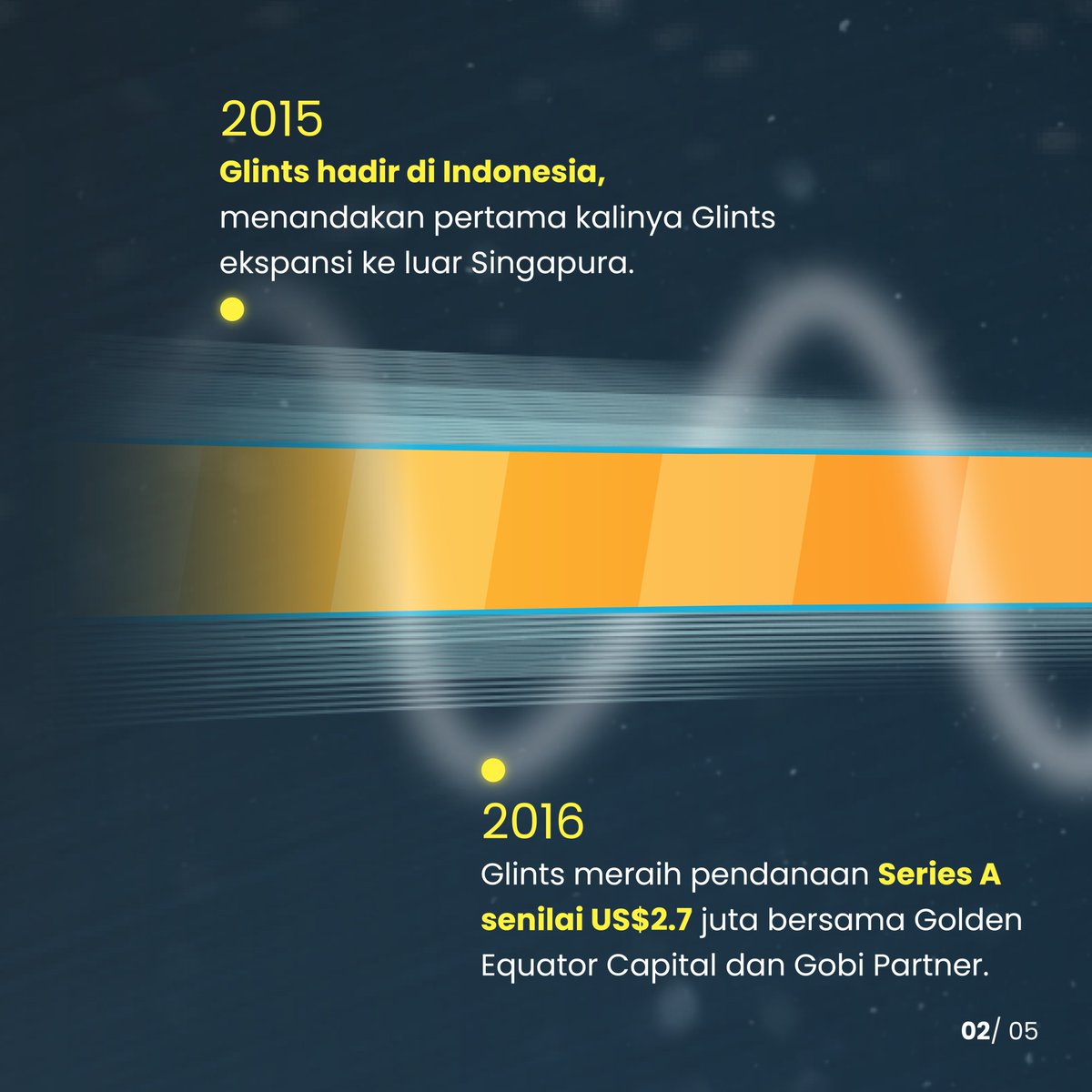 2015
Glints hadir di Indonesia, menandakan pertama kalinya Glints ekspansi ke luar Singapura.

2016
Glints meraih pendanaan Series A senilai US$2.7 juta bersama Golden Equator Capital dan Gobi Partner.

02/ 05